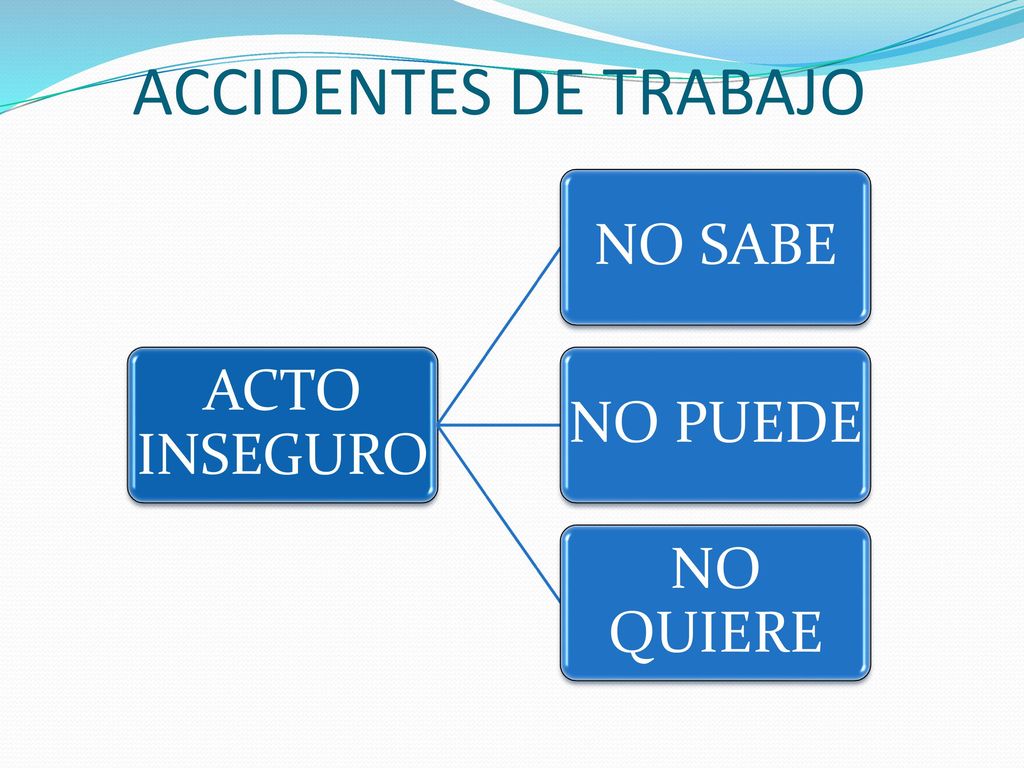 ACCIDENTES DE TRABAJO

ACTO INSEGURO

NO SABE

NO PUEDE

NO QUIERE